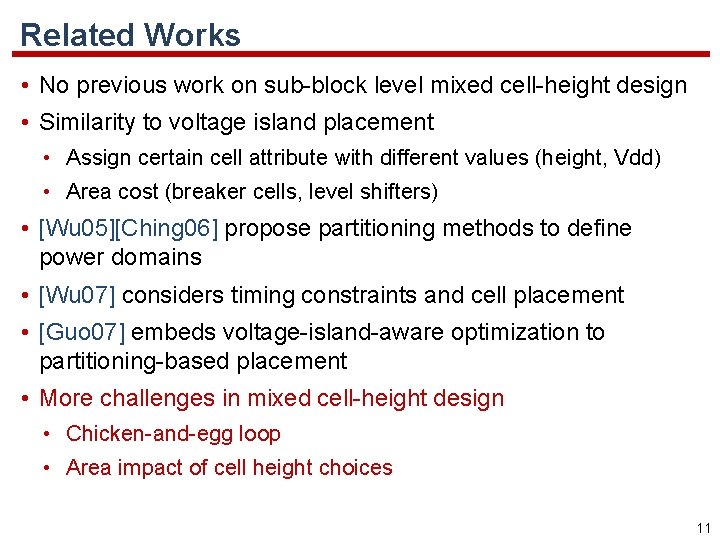 Related Works

• No previous work on sub-block level mixed cell-height design
• Similarity to voltage island placement
  • Assign certain cell attribute with different values (height, Vdd)
  • Area cost (breaker cells, level shifters)
• [Wu05][Ching06] propose partitioning methods to define power domains
• [Wu07] considers timing constraints and cell placement
• [Guo07] embeds voltage-island-aware optimization to partitioning-based placement
• More challenges in mixed cell-height design
  • Chicken-and-egg loop
  • Area impact of cell height choices

11